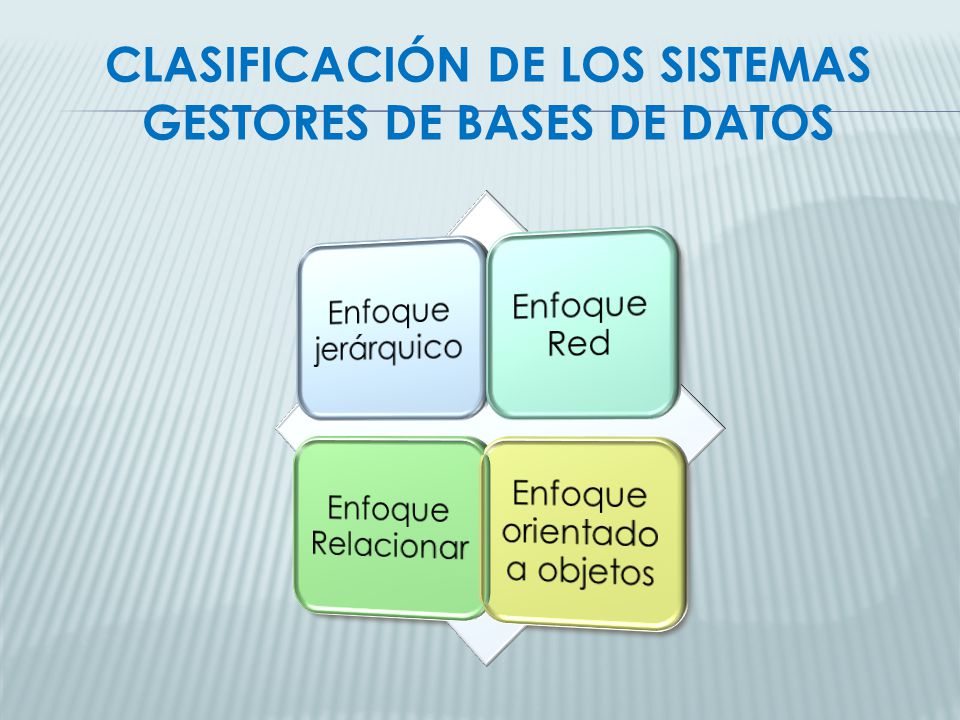 CLASIFICACIÓN DE LOS SISTEMAS GESTORES DE BASES DE DATOS

Enfoque jerárquico

Enfoque Red

Enfoque Relacionar

Enfoque orientado a objetos